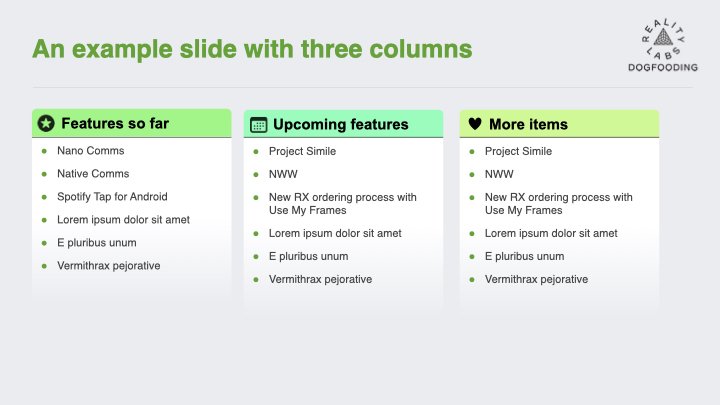 An example slide with three columns

REALITY LABS
DOGFOODING

Features so far
- Nano Comms
- Native Comms
- Spotify Tap for Android
- Lorem ipsum dolor sit amet
- E pluribus unum
- Vermithrax pejorative

Upcoming features
- Project Simile
- NWW
- New RX ordering process with Use My Frames
- Lorem ipsum dolor sit amet
- E pluribus unum
- Vermithrax pejorative

More items
- Project Simile
- NWW
- New RX ordering process with Use My Frames
- Lorem ipsum dolor sit amet
- E pluribus unum
- Vermithrax pejorative